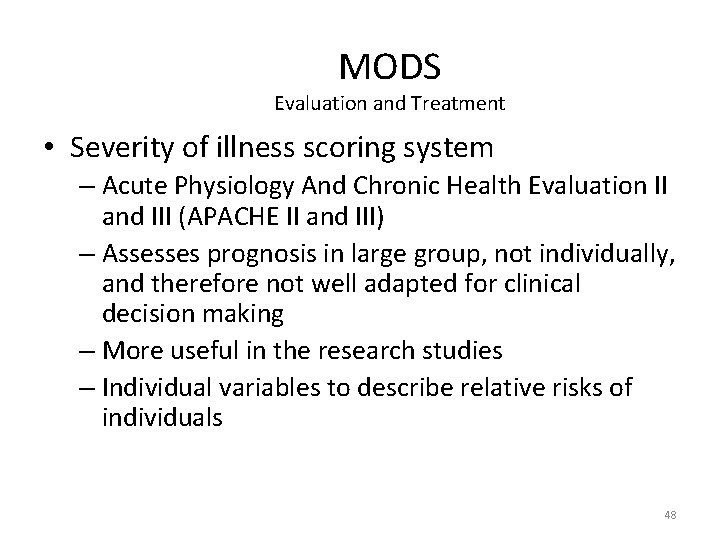 MODS
Evaluation and Treatment

• Severity of illness scoring system
– Acute Physiology And Chronic Health Evaluation II and III (APACHE II and III)
– Assesses prognosis in large group, not individually, and therefore not well adapted for clinical decision making
– More useful in the research studies
– Individual variables to describe relative risks of individuals

48